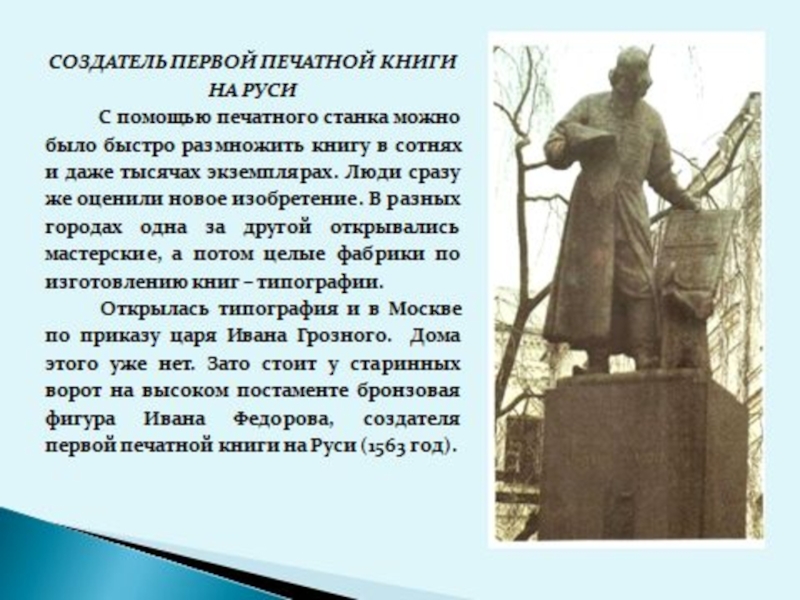 СОЗДАТЕЛЬ ПЕРВОЙ ПЕЧАТНОЙ КНИГИ НА РУСИ

С помощью печатного станка можно было быстро размножить книгу в сотнях и даже тысячах экземплярах. Люди сразу же оценили новое изобретение. В разных городах одна за другой открывались мастерские, а потом целые фабрики по изготовлению книг – типографии.

Открылась типография и в Москве по приказу царя Ивана Грозного. Дома этого уже нет. Зато стоит у старинных ворот на высоком постаменте бронзовая фигура Ивана Федорова, создателя первой печатной книги на Руси (1563 год).